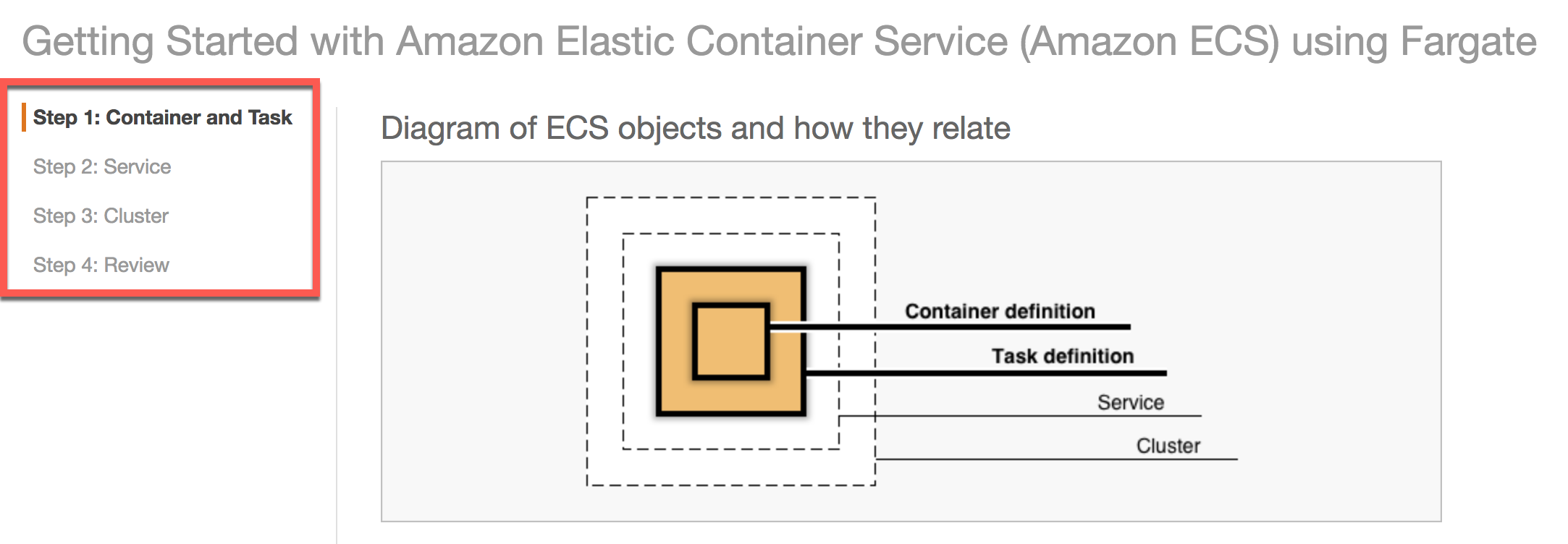 Getting Started with Amazon Elastic Container Service (Amazon ECS) using Fargate

Step 1: Container and Task

Step 2: Service

Step 3: Cluster

Step 4: Review

Diagram of ECS objects and how they relate

Container definition

Task definition

Service

Cluster